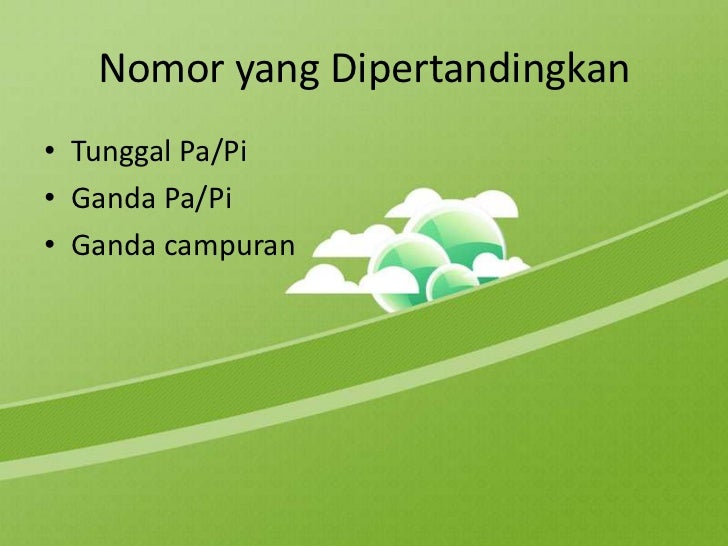 Nomor yang Dipertandingkan

• Tunggal Pa/Pi
• Ganda Pa/Pi
• Ganda campuran